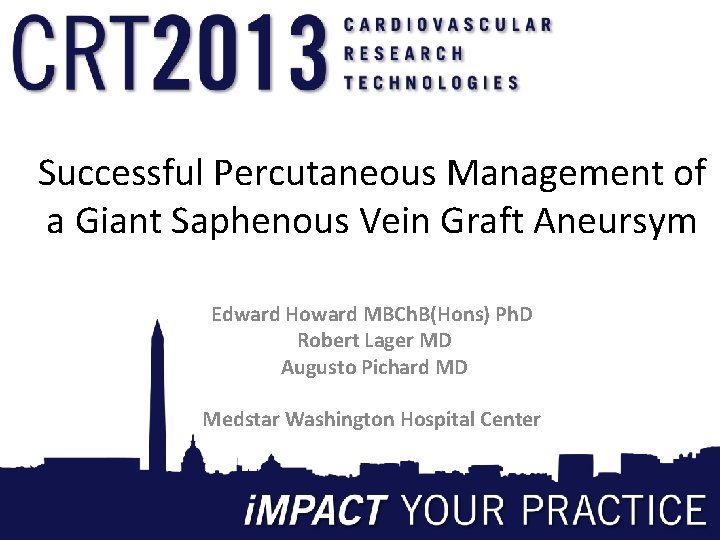 CRT2013 CARDIOVASCULAR RESEARCH TECHNOLOGIES

Successful Percutaneous Management of a Giant Saphenous Vein Graft Aneursym

Edward Howard MBChB(Hons) PhD
Robert Lager MD
Augusto Pichard MD

Medstar Washington Hospital Center

iMPACT YOUR PRACTICE